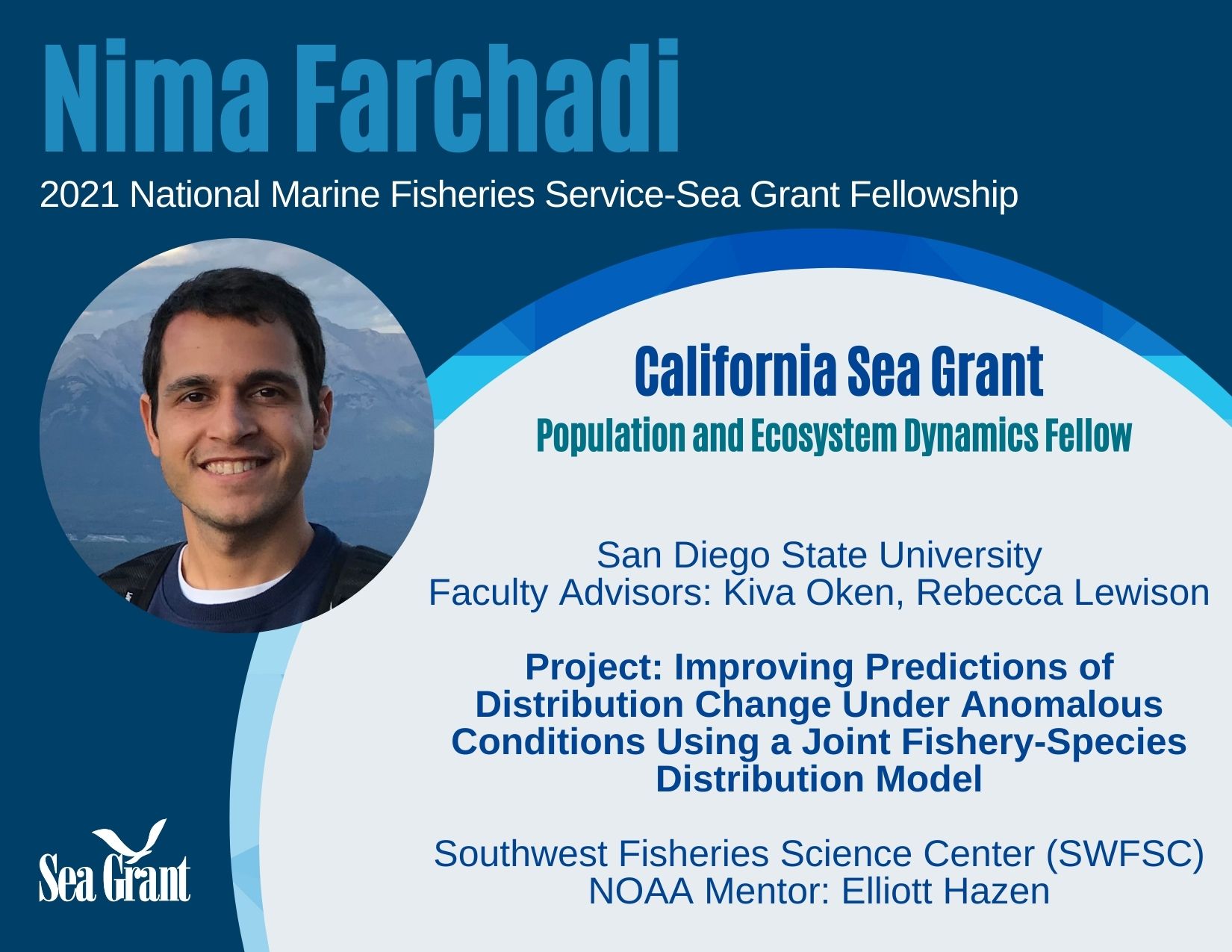 Nima Farchadi

2021 National Marine Fisheries Service-Sea Grant Fellowship

California Sea Grant

Population and Ecosystem Dynamics Fellow

San Diego State University
Faculty Advisors: Kiva Oken, Rebecca Lewison

Project: Improving Predictions of Distribution Change Under Anomalous Conditions Using a Joint Fishery-Species Distribution Model

Southwest Fisheries Science Center (SWFSC)
NOAA Mentor: Elliott Hazen

Sea Grant